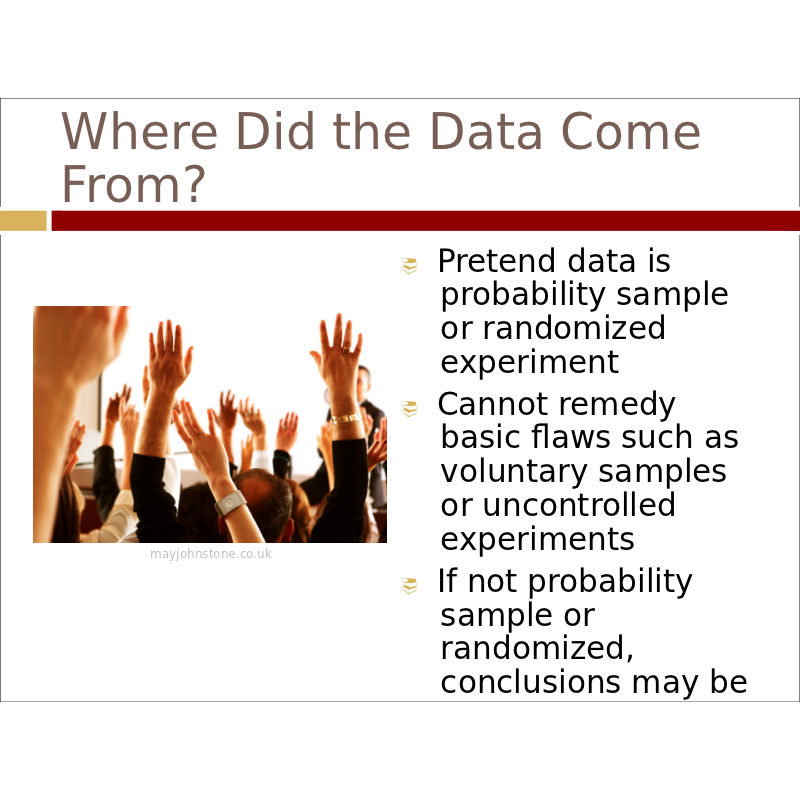 Where Did the Data Come From?

mayjohnstone.co.uk

Pretend data is probability sample or randomized experiment

Cannot remedy basic flaws such as voluntary samples or uncontrolled experiments

If not probability sample or randomized, conclusions may be